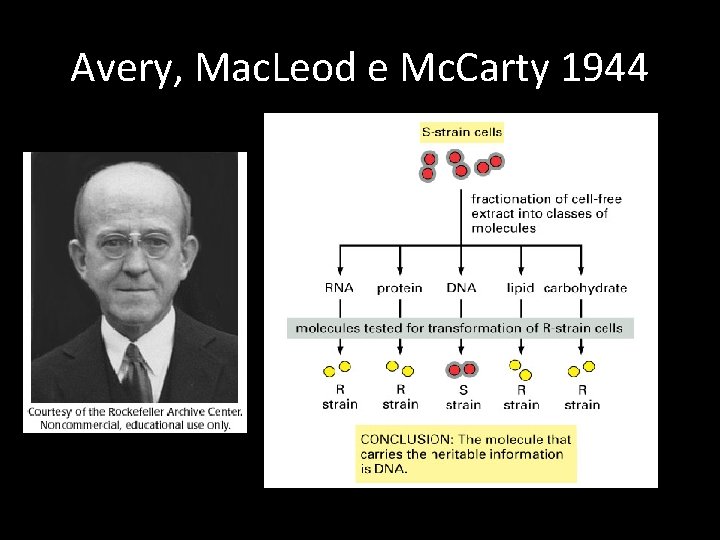 Avery, MacLeod e McCarty 1944

Courtesy of the Rockefeller Archive Center. Noncommercial, educational use only.

S-strain cells

fractionation of cell-free extract into classes of molecules

RNA protein DNA lipid carbohydrate

molecules tested for transformation of R-strain cells

R strain R strain S strain R strain R strain

CONCLUSION: The molecule that carries the heritable information is DNA.